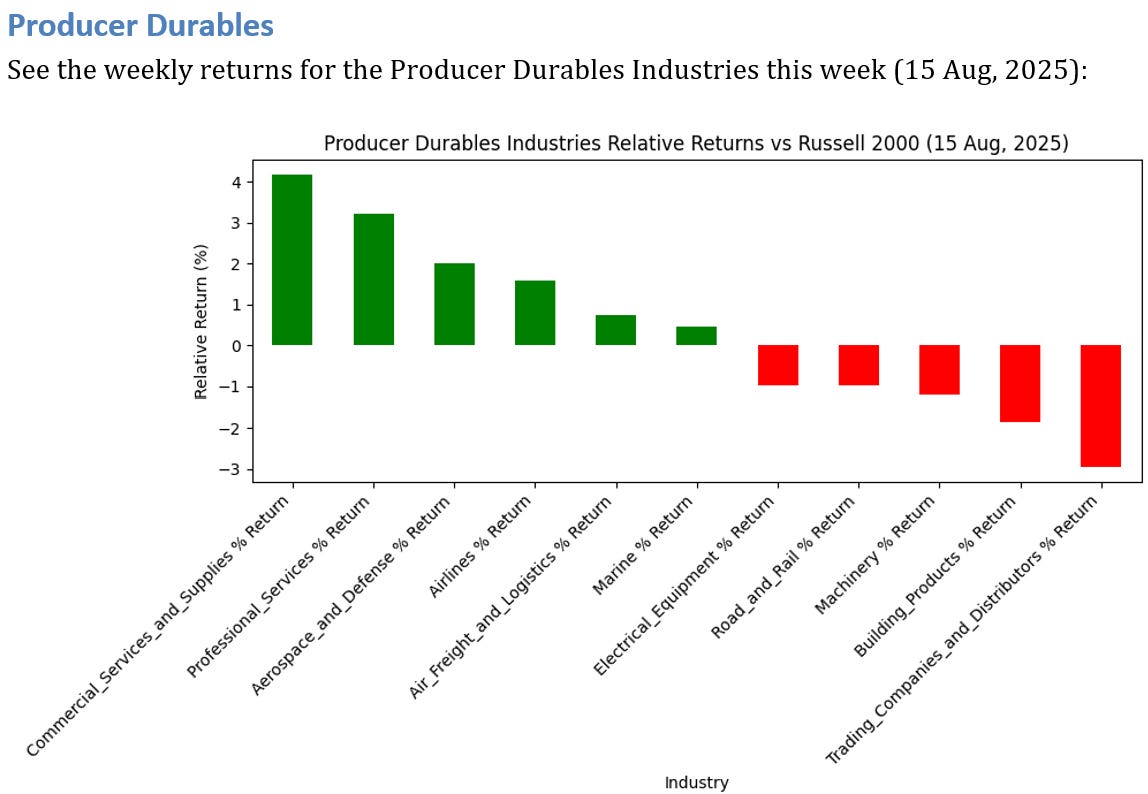 Producer Durables

See the weekly returns for the Producer Durables Industries this week (15 Aug, 2025):

Producer Durables Industries Relative Returns vs Russell 2000 (15 Aug, 2025)

Relative Return (%)

4
3
2
1
0
−1
−2
−3

Commercial_Services_and_Supplies % Return
Professional_Services % Return
Aerospace_and_Defense % Return
Airlines % Return
Air_Freight_and_Logistics % Return
Marine % Return
Electrical_Equipment % Return
Road_and_Rail % Return
Machinery % Return
Building_Products % Return
Trading_Companies_and_Distributors % Return

Industry